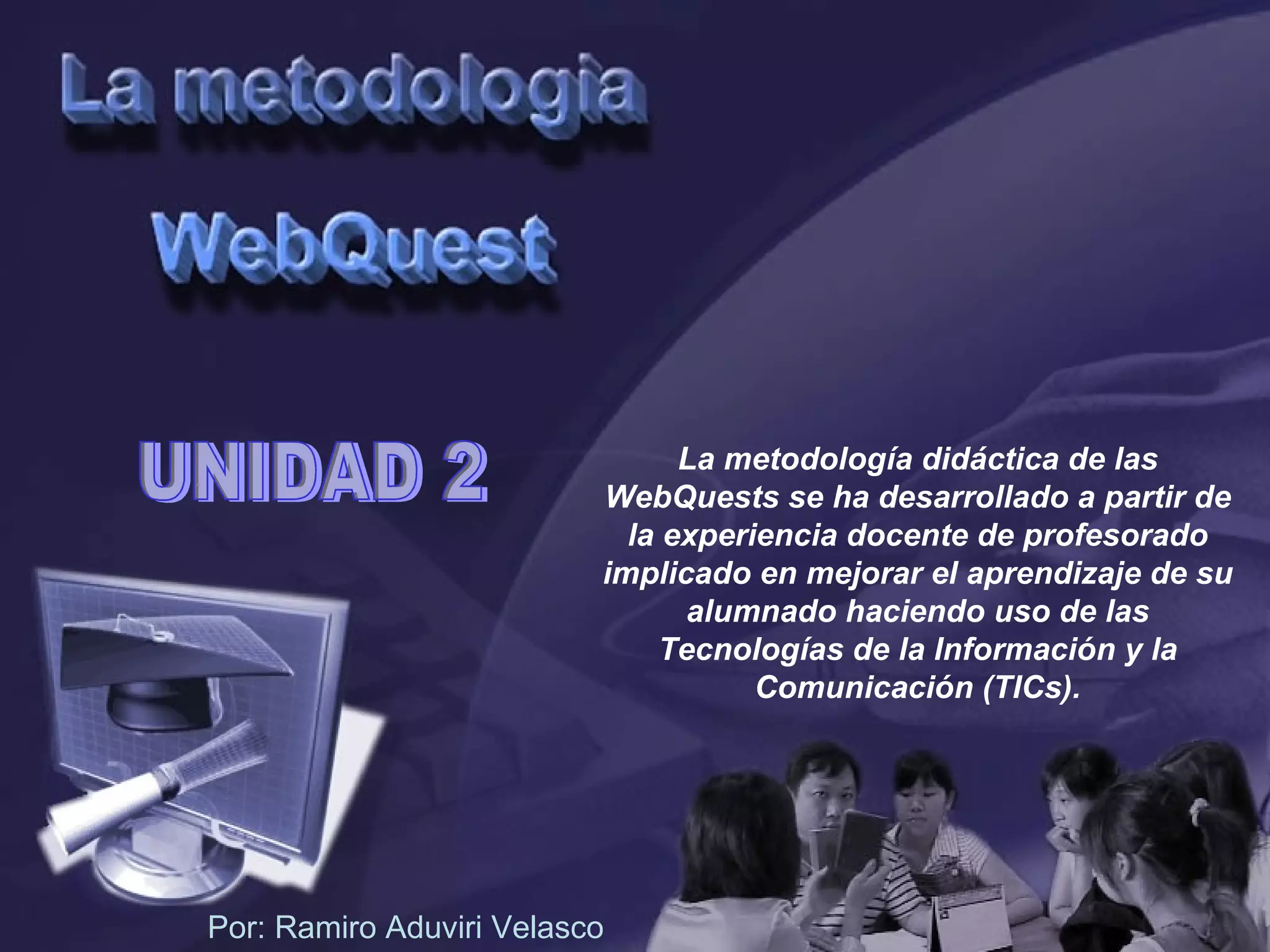 La metodologia WebQuest

UNIDAD 2

La metodología didáctica de las WebQuests se ha desarrollado a partir de la experiencia docente de profesorado implicado en mejorar el aprendizaje de su alumnado haciendo uso de las Tecnologías de la Información y la Comunicación (TICs).

Por: Ramiro Aduviri Velasco